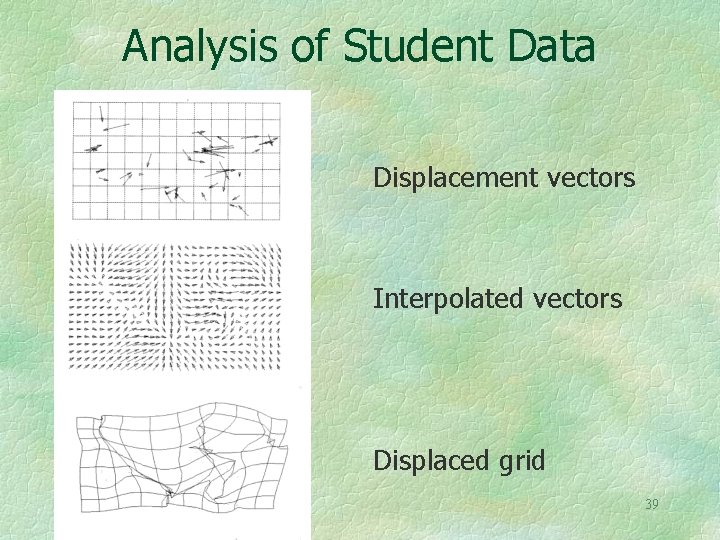 Analysis of Student Data

Displacement vectors

Interpolated vectors

Displaced grid

39